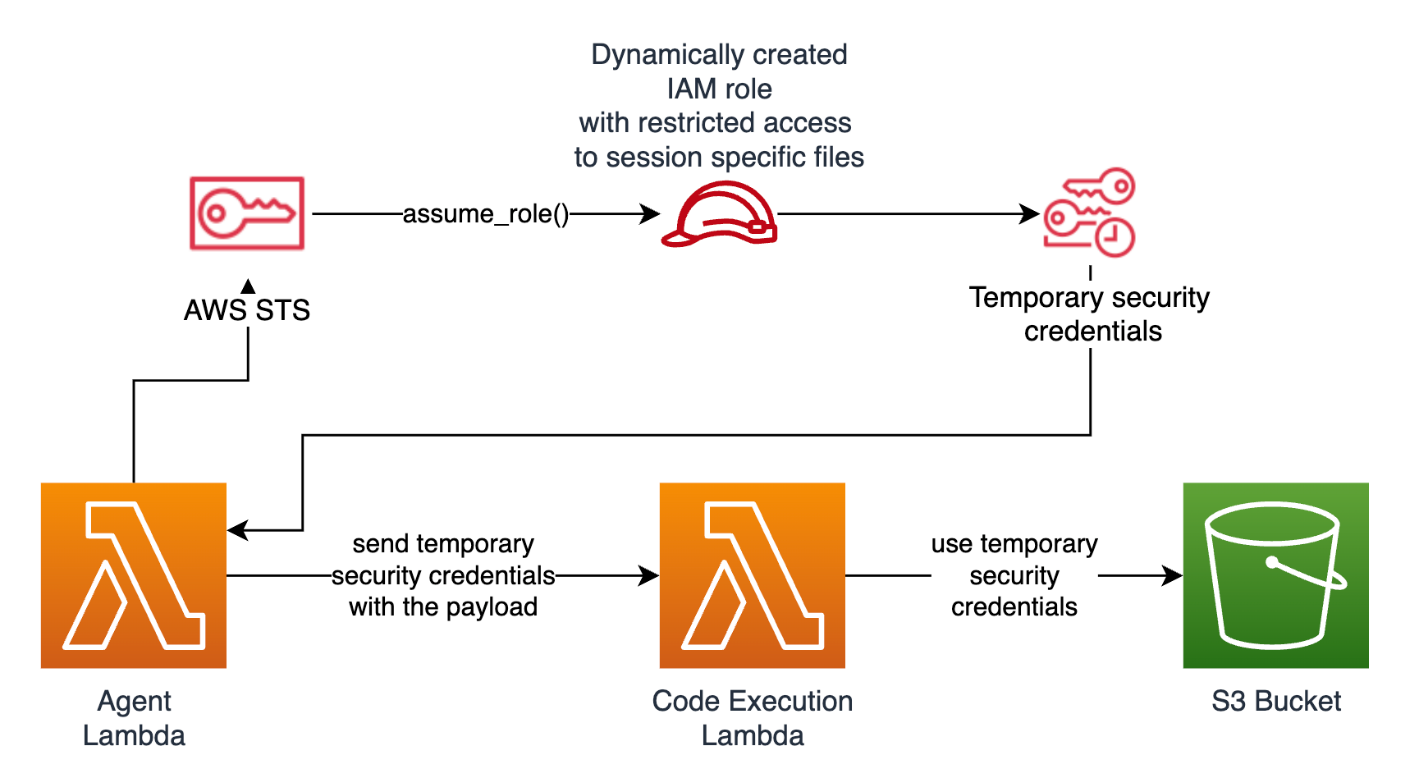 Dynamically created IAM role with restricted access to session specific files

assume_role()

AWS STS

Temporary security credentials

send temporary security credentials with the payload

use temporary security credentials

Agent Lambda

Code Execution Lambda

S3 Bucket